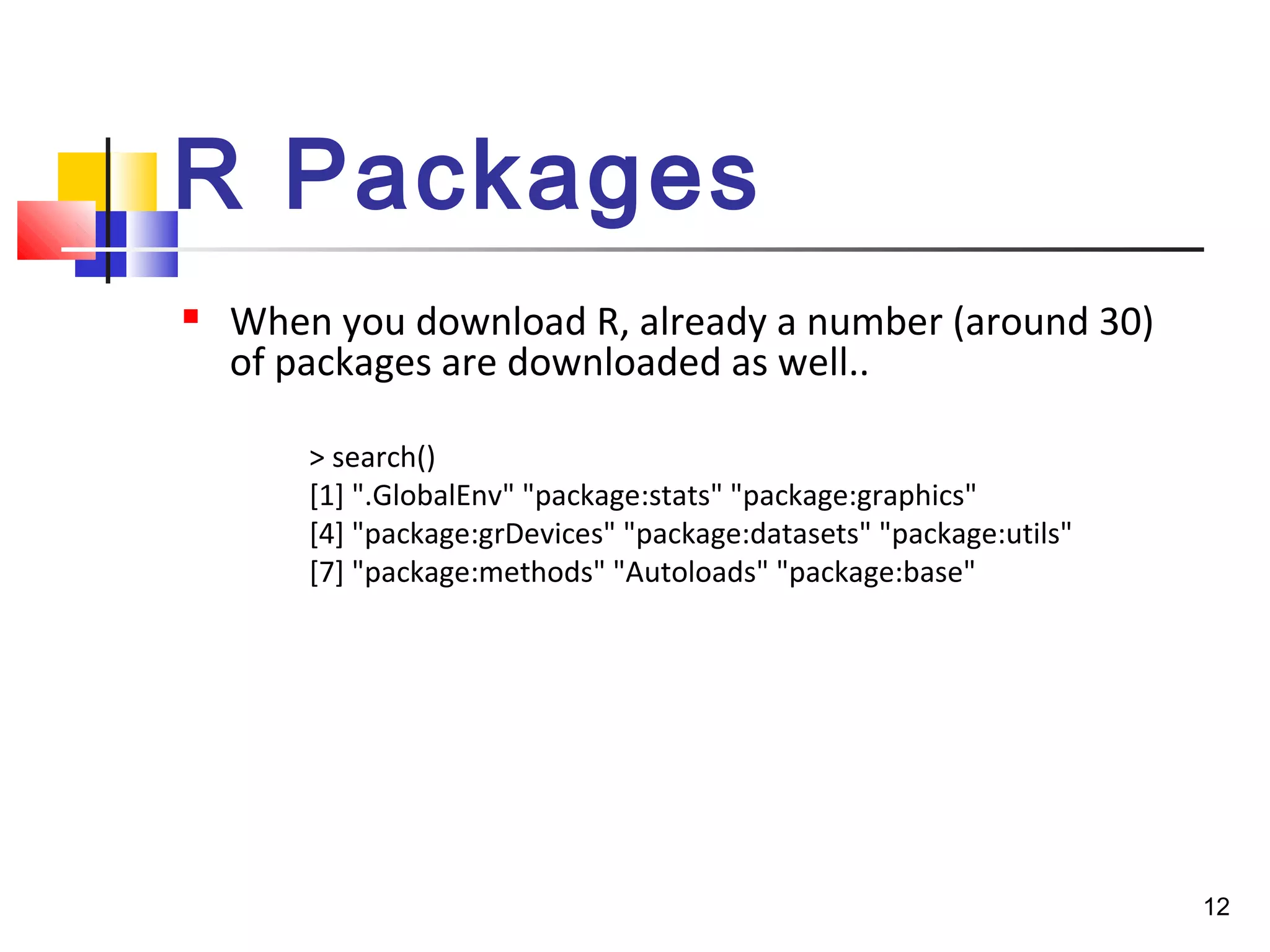 R Packages

When you download R, already a number (around 30) of packages are downloaded as well..

> search()
[1] ".GlobalEnv" "package:stats" "package:graphics"
[4] "package:grDevices" "package:datasets" "package:utils"
[7] "package:methods" "Autoloads" "package:base"

12